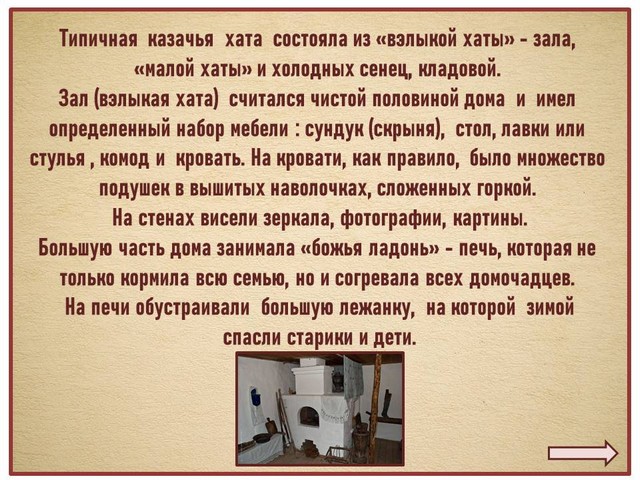 Типичная казачья хата состояла из «вэлыкой хаты» - зала, «малой хаты» и холодных сенец, кладовой.
Зал (вэлыкая хата) считался чистой половиной дома и имел определенный набор мебели : сундук (скрыня), стол, лавки или стулья , комод и кровать. На кровати, как правило, было множество подушек в вышитых наволочках, сложенных горкой.
На стенах висели зеркала, фотографии, картины.
Большую часть дома занимала «божья ладонь» - печь, которая не только кормила всю семью, но и согревала всех домочадцев.
На печи обустраивали большую лежанку, на которой зимой спасли старики и дети.